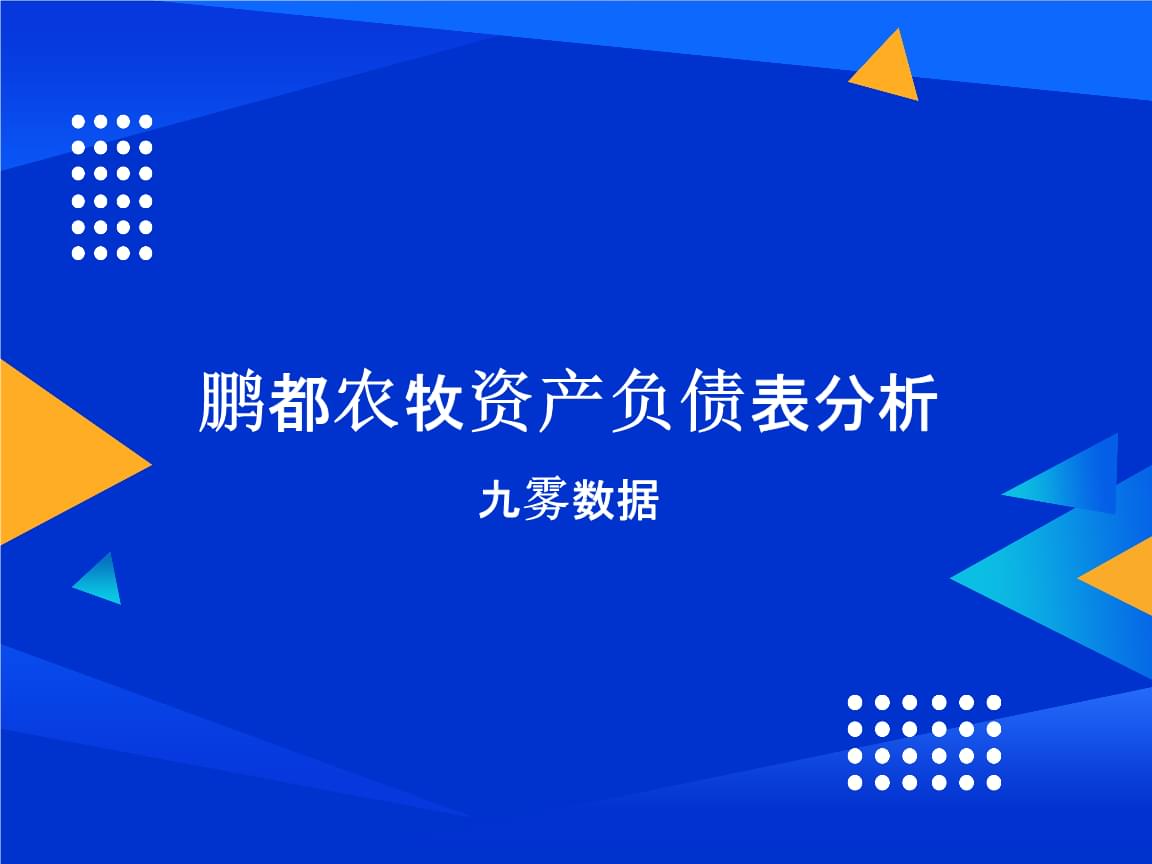 鹏都农牧资产负债表分析

九雾数据